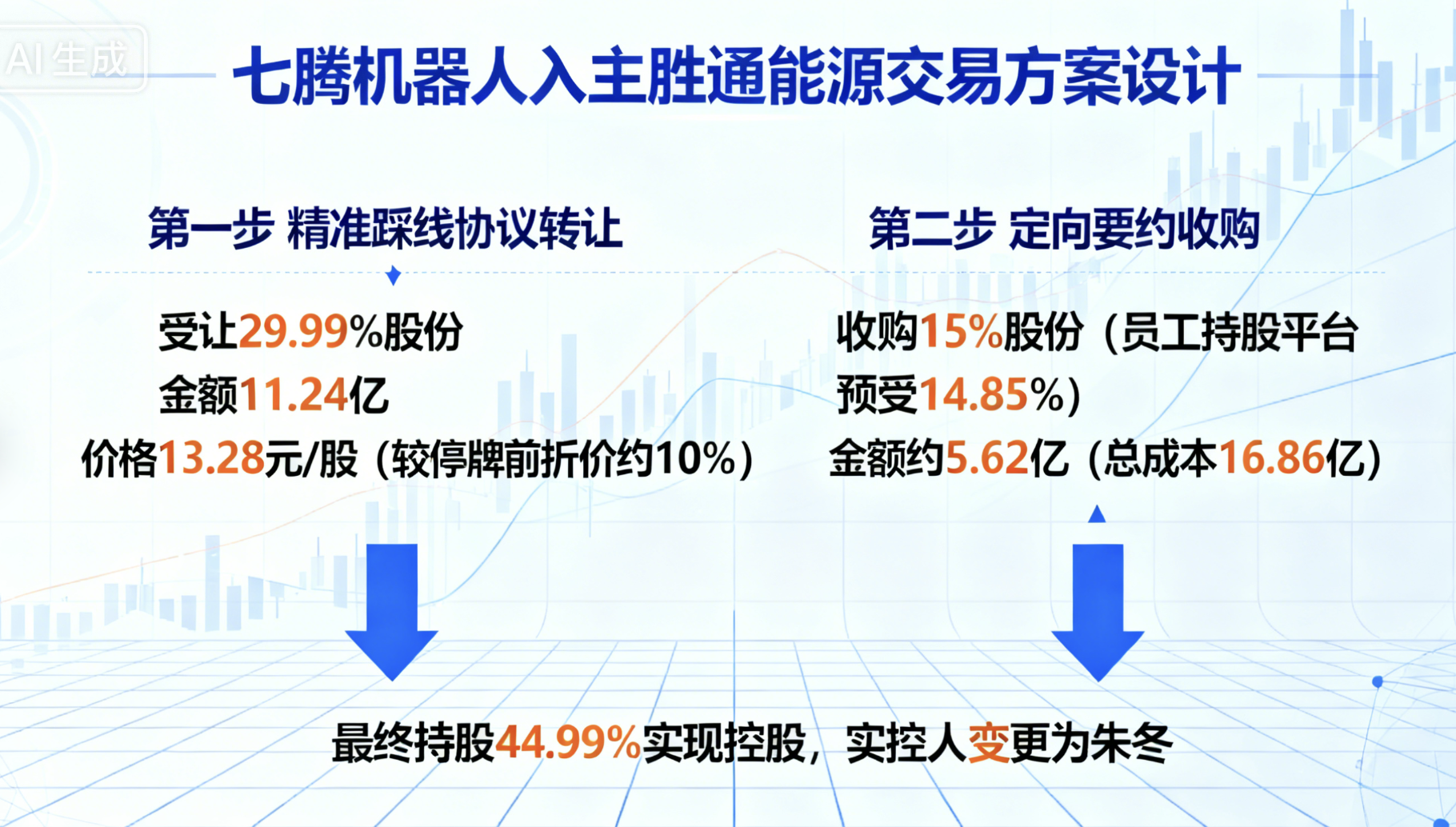 AI生成

七腾机器人入主胜通能源交易方案设计

第一步 精准踩线协议转让

受让29.99%股份
金额11.24亿
价格13.28元/股（较停牌前折价约10%）

第二步 定向要约收购

收购15%股份（员工持股平台预受14.85%）
金额约5.62亿（总成本16.86亿）

最终持股44.99%实现控股，实控人变更为朱冬